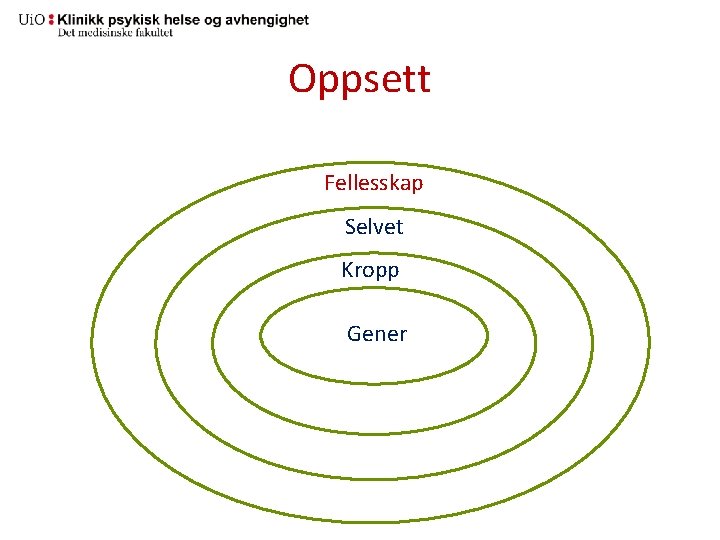 UiO : Klinikk psykisk helse og avhengighet
Det medisinske fakultet

Oppsett

Fellesskap

Selvet

Kropp

Gener